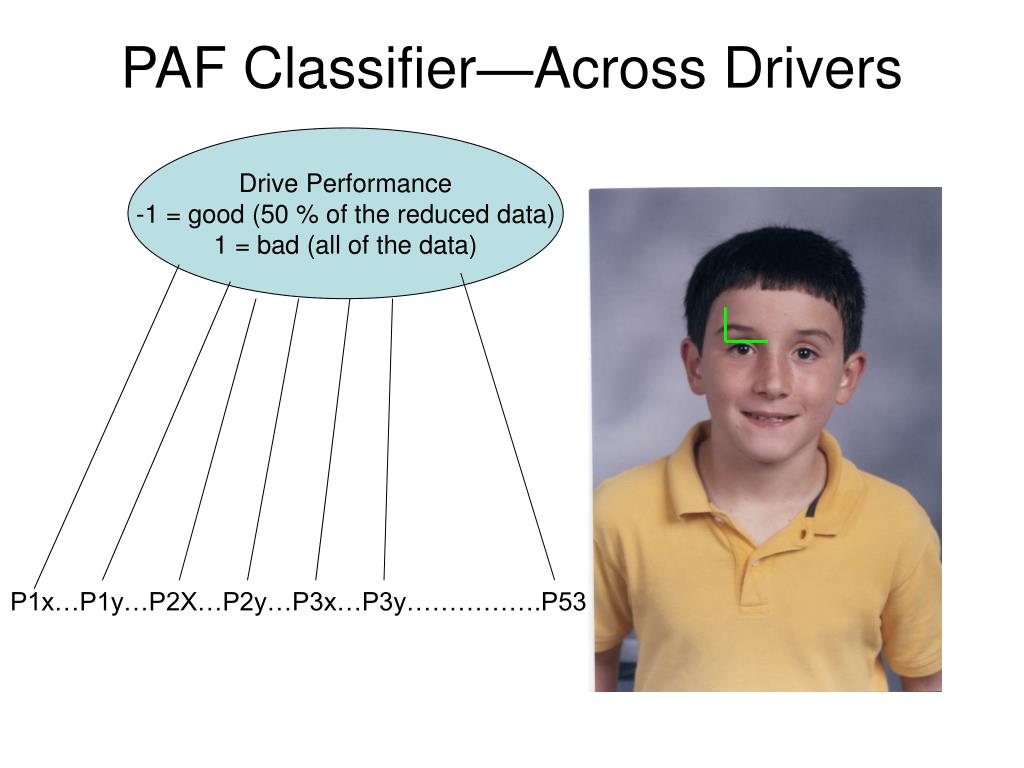 PAF Classifier—Across Drivers

Drive Performance
-1 = good (50 % of the reduced data)
1 = bad (all of the data)

P1x…P1y…P2X…P2y…P3x…P3y…………….P53